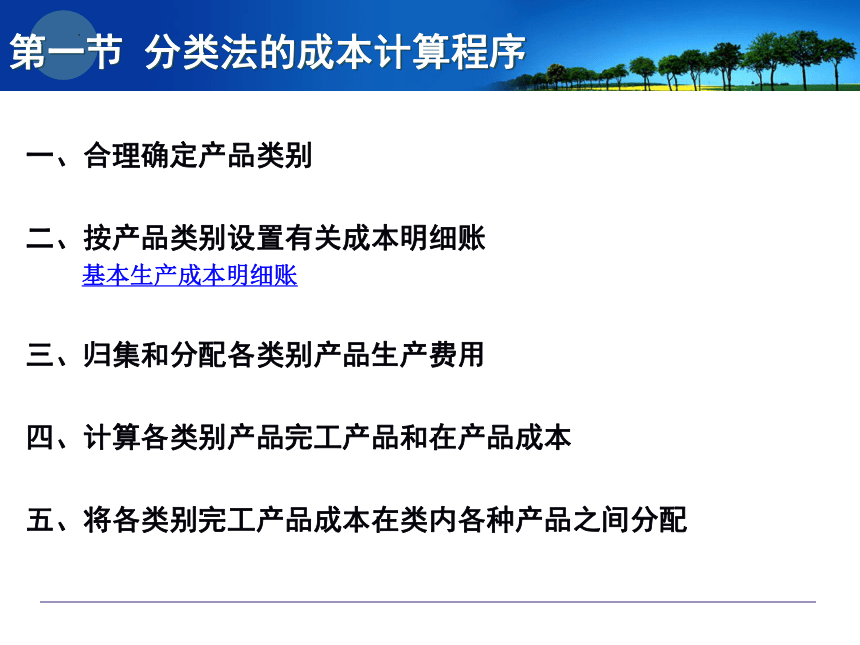 第一节 分类法的成本计算程序

一、合理确定产品类别

二、按产品类别设置有关成本明细账
基本生产成本明细账

三、归集和分配各类别产品生产费用

四、计算各类别产品完工产品和在产品成本

五、将各类别完工产品成本在类内各种产品之间分配